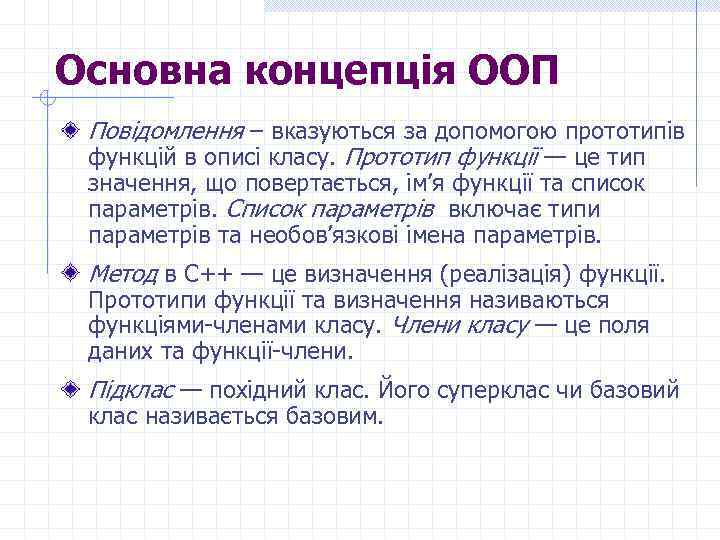 Основна концепція ООП

Повідомлення – вказуються за допомогою прототипів функцій в описі класу. Прототип функції — це тип значення, що повертається, ім'я функції та список параметрів. Список параметрів включає типи параметрів та необов'язкові імена параметрів.

Метод в С++ — це визначення (реалізація) функції. Прототипи функції та визначення називаються функціями-членами класу. Члени класу — це поля даних та функції-члени.

Підклас — похідний клас. Його суперклас чи базовий клас називається базовим.